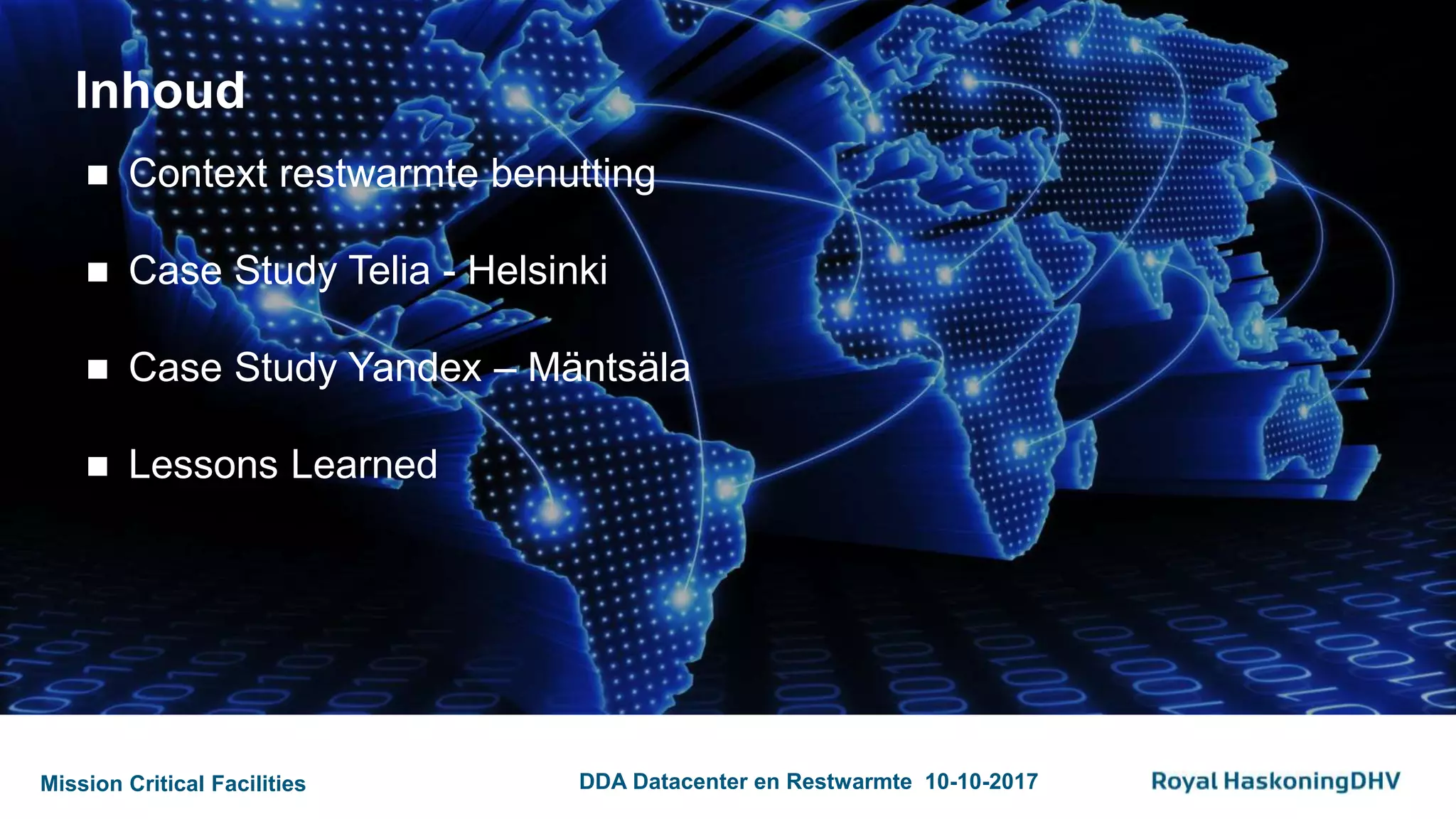 Inhoud

■ Context restwarmte benutting

■ Case Study Telia - Helsinki

■ Case Study Yandex – Mäntsäla

■ Lessons Learned

Mission Critical Facilities

DDA Datacenter en Restwarmte 10-10-2017

Royal HaskoningDHV